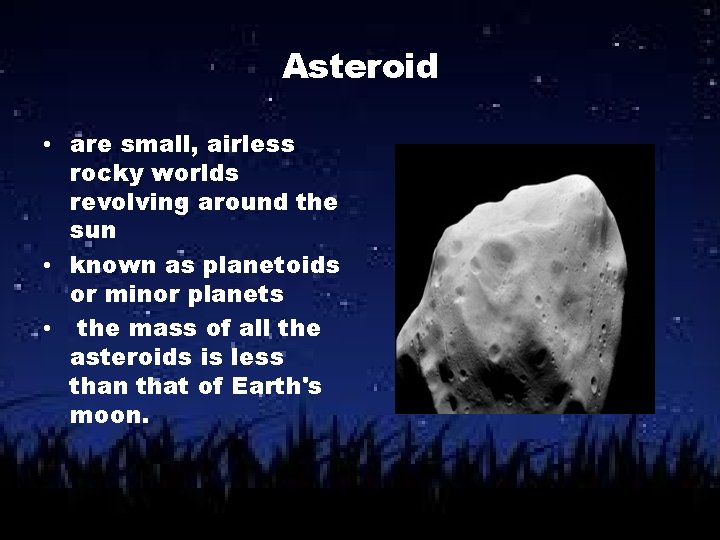 Asteroid

• are small, airless rocky worlds revolving around the sun
• known as planetoids or minor planets
• the mass of all the asteroids is less than that of Earth's moon.